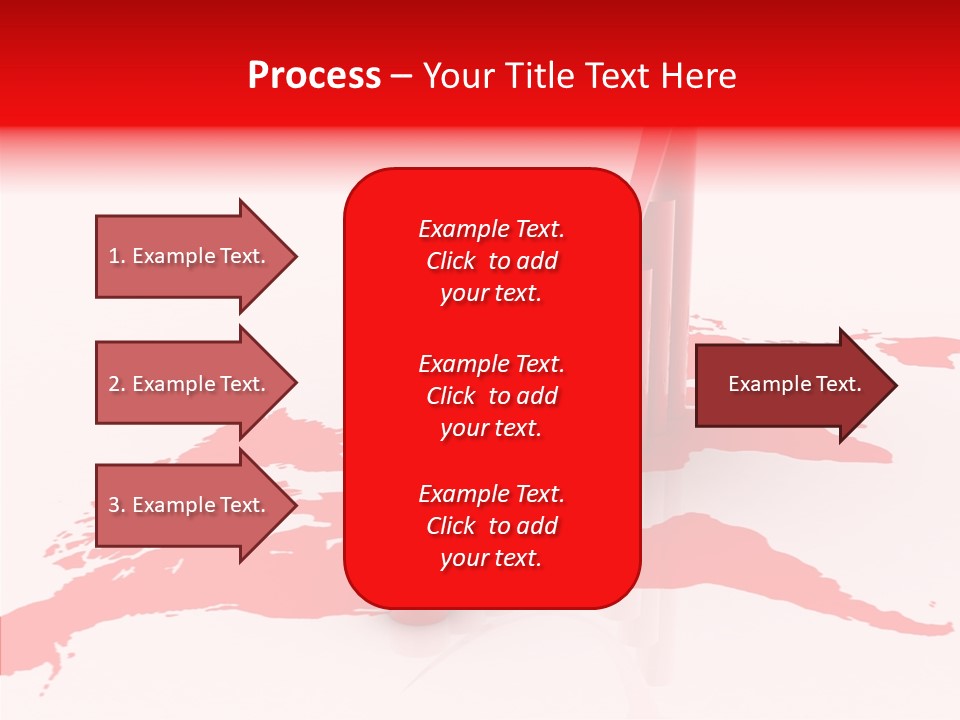 Process – Your Title Text Here

1. Example Text.

2. Example Text.

3. Example Text.

Example Text. Click to add your text.

Example Text. Click to add your text.

Example Text. Click to add your text.

Example Text.